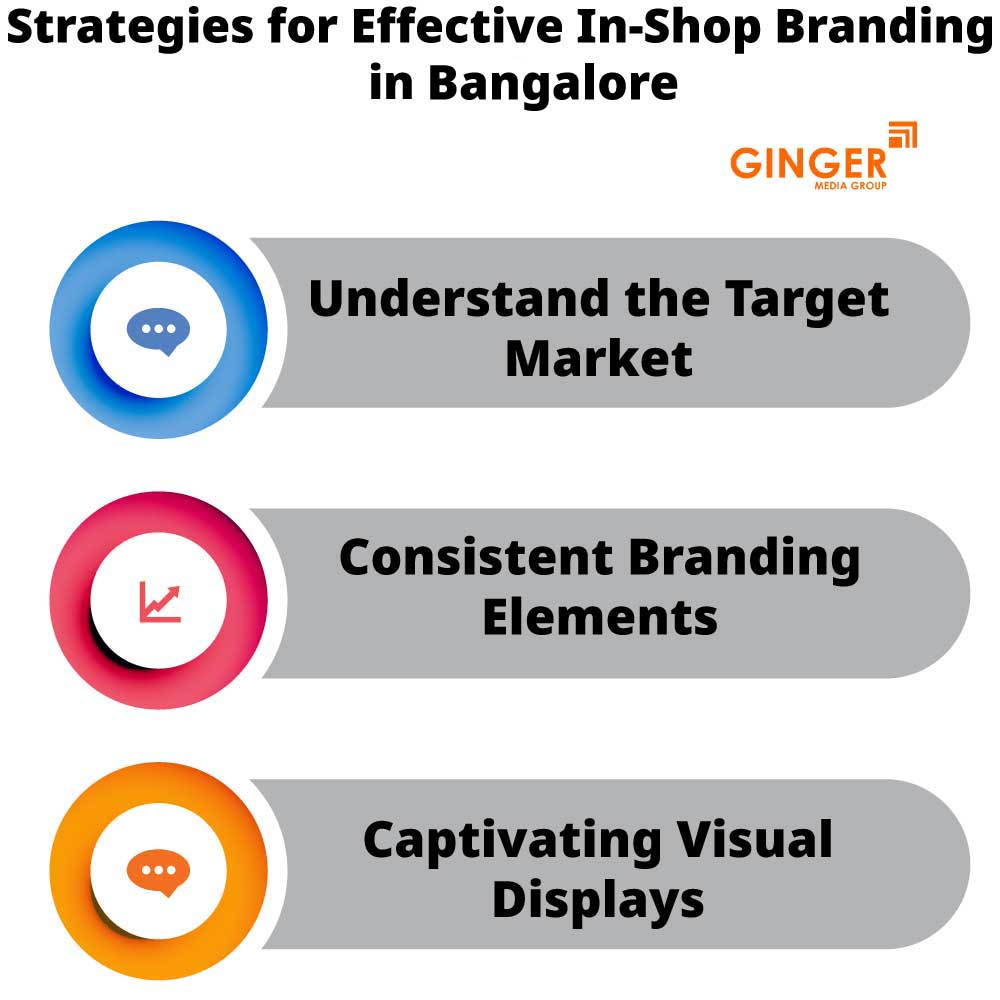 Strategies for Effective In-Shop Branding in Bangalore

GINGER
MEDIA GROUP

Understand the Target Market

Consistent Branding Elements

Captivating Visual Displays